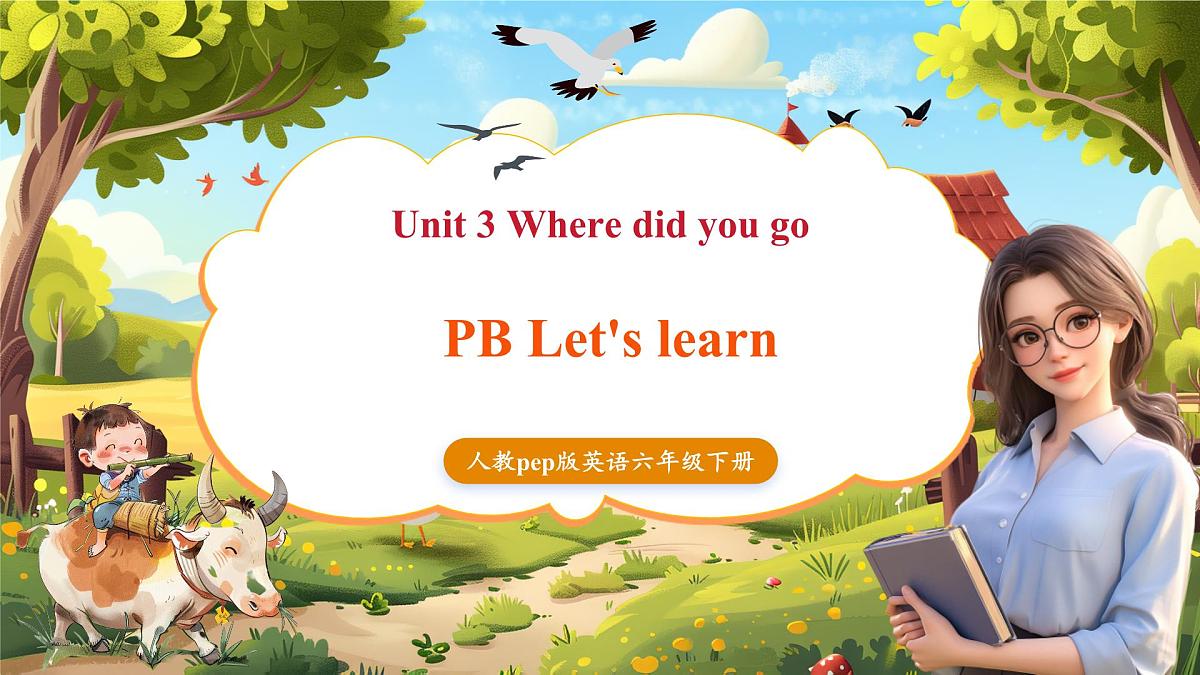 Unit 3 Where did you go

PB Let's learn

人教pep版英语六年级下册